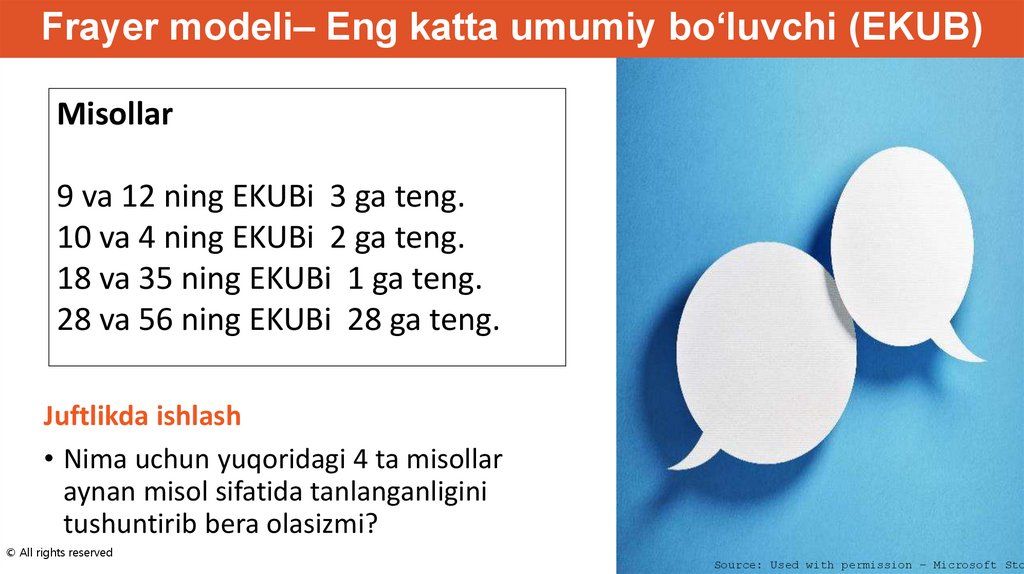 Frayer modeli– Eng katta umumiy bo‘luvchi (EKUB)

Misollar

9 va 12 ning EKUBi 3 ga teng.
10 va 4 ning EKUBi 2 ga teng.
18 va 35 ning EKUBi 1 ga teng.
28 va 56 ning EKUBi 28 ga teng.

Juftlikda ishlash

• Nima uchun yuqoridagi 4 ta misollar aynan misol sifatida tanlanganligini tushuntirib bera olasizmi?

© All rights reserved

Source: Used with permission – Microsoft Sto